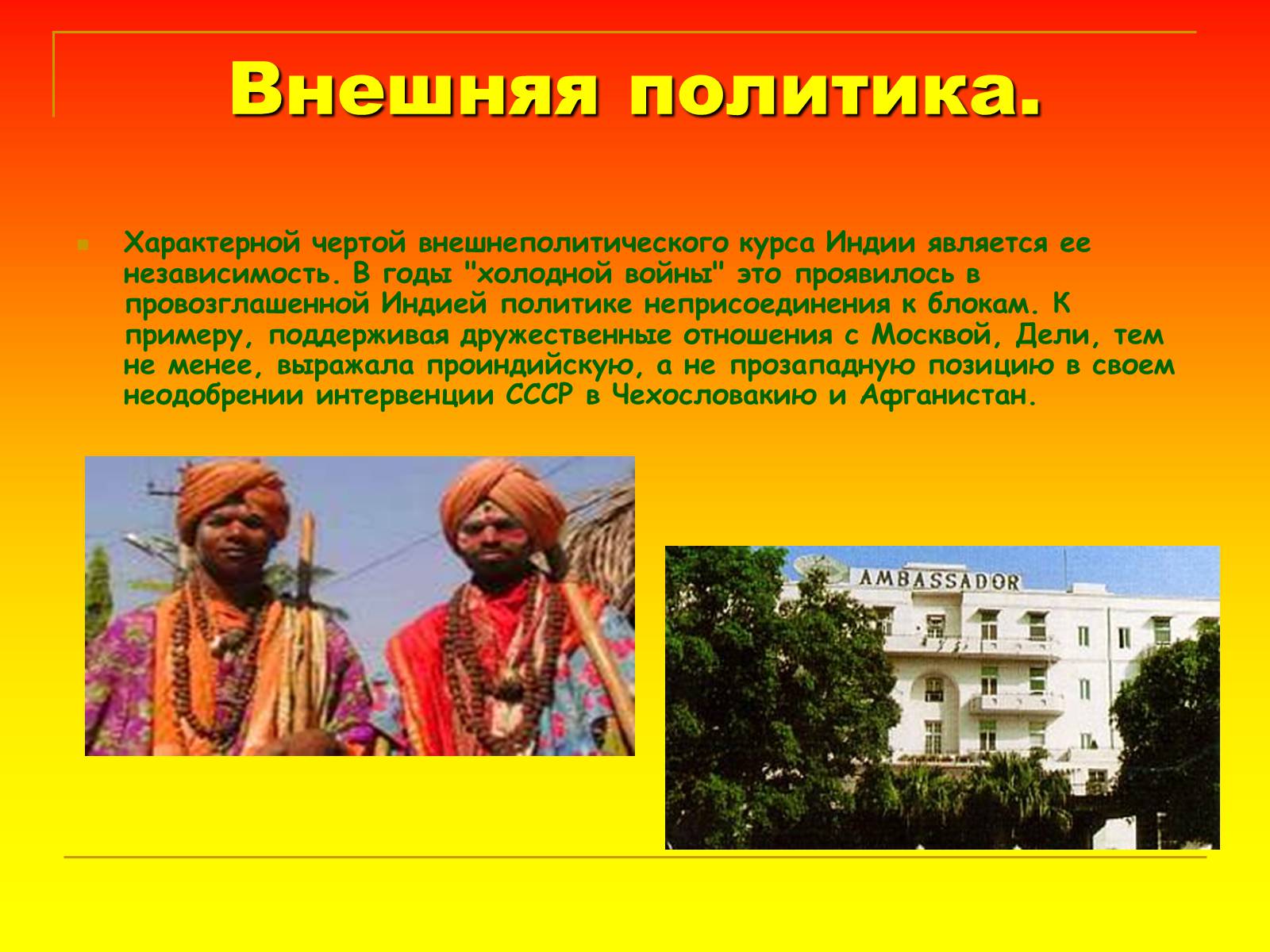 Внешняя политика.

Характерной чертой внешнеполитического курса Индии является ее независимость. В годы "холодной войны" это проявилось в провозглашенной Индией политике неприсоединения к блокам. К примеру, поддерживая дружественные отношения с Москвой, Дели, тем не менее, выражала проиндийскую, а не прозападную позицию в своем неодобрении интервенции СССР в Чехословакию и Афганистан.

AMBASSADOR